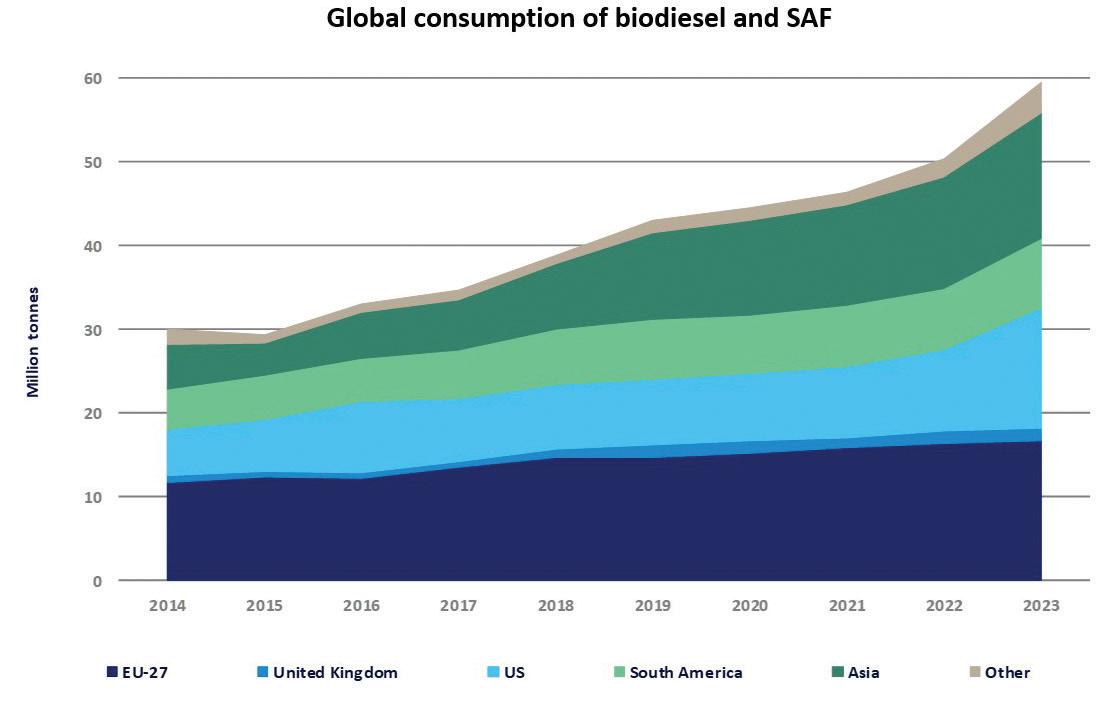 Global consumption of biodiesel and SAF

Million tonnes

60
50
40
30
20
10
0

2014 2015 2016 2017 2018 2019 2020 2021 2022 2023

EU-27
United Kingdom
US
South America
Asia
Other